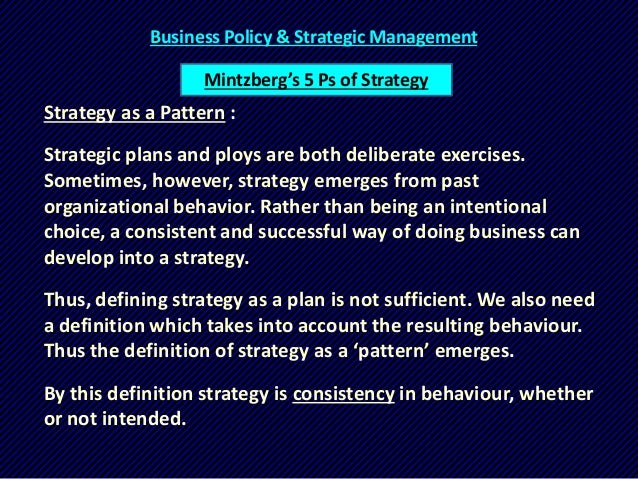 Business Policy & Strategic Management

Mintzberg's 5 Ps of Strategy

Strategy as a Pattern :

Strategic plans and ploys are both deliberate exercises. Sometimes, however, strategy emerges from past organizational behavior. Rather than being an intentional choice, a consistent and successful way of doing business can develop into a strategy.

Thus, defining strategy as a plan is not sufficient. We also need a definition which takes into account the resulting behaviour. Thus the definition of strategy as a 'pattern' emerges.

By this definition strategy is consistency in behaviour, whether or not intended.